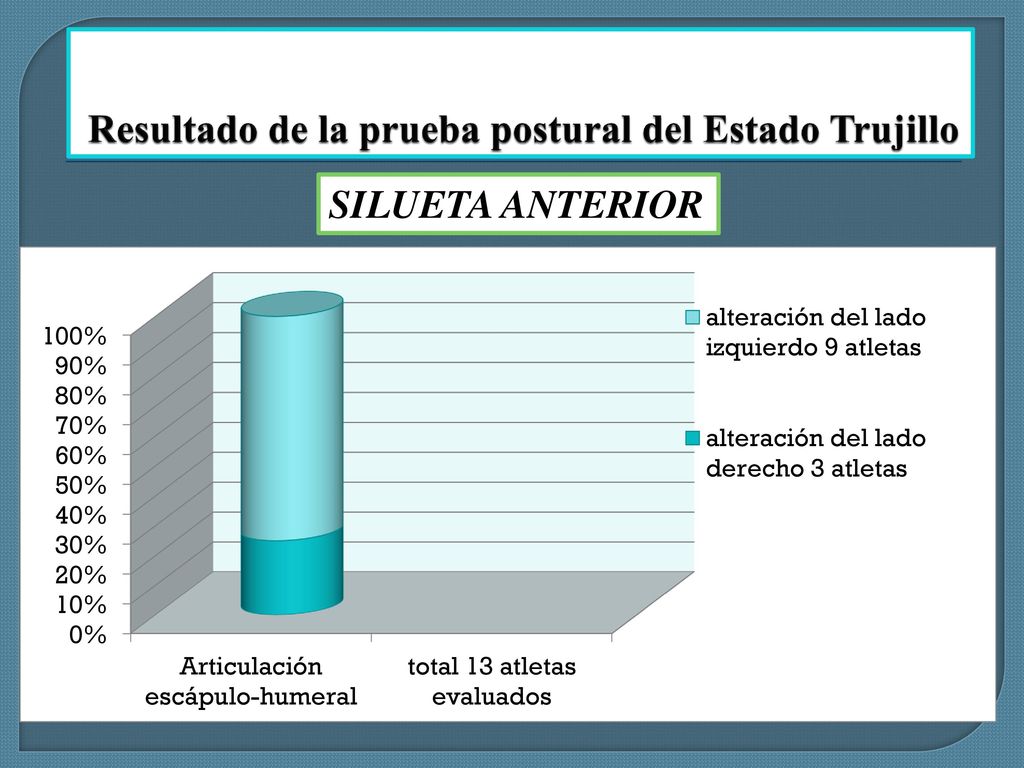 Resultado de la prueba postural del Estado Trujillo

SILUETA ANTERIOR

100%
90%
80%
70%
60%
50%
40%
30%
20%
10%
0%

Articulación escápulo-humeral

total 13 atletas evaluados

alteración del lado izquierdo 9 atletas

alteración del lado derecho 3 atletas